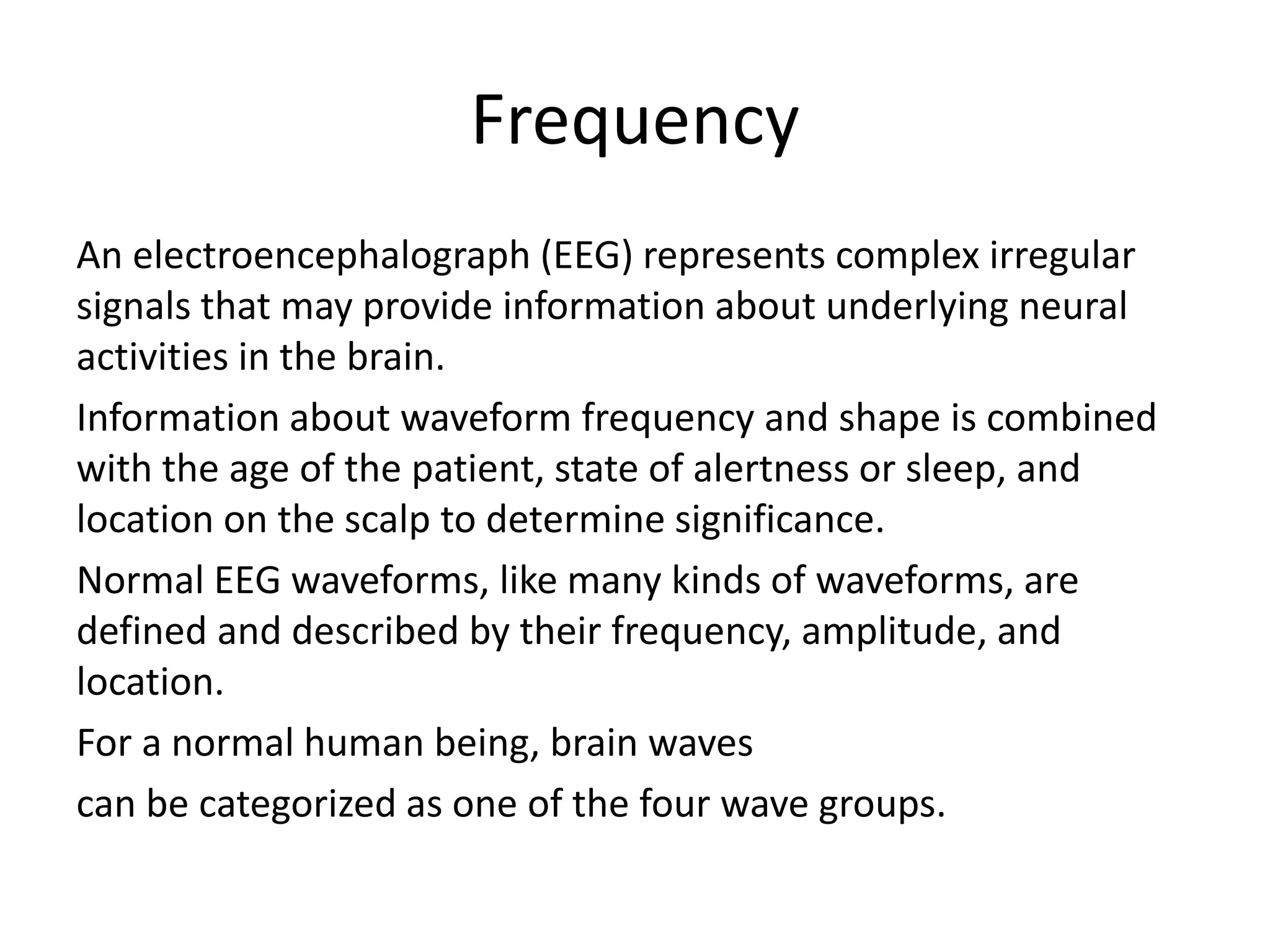 Frequency

An electroencephalograph (EEG) represents complex irregular signals that may provide information about underlying neural activities in the brain.

Information about waveform frequency and shape is combined with the age of the patient, state of alertness or sleep, and location on the scalp to determine significance.

Normal EEG waveforms, like many kinds of waveforms, are defined and described by their frequency, amplitude, and location.

For a normal human being, brain waves

can be categorized as one of the four wave groups.